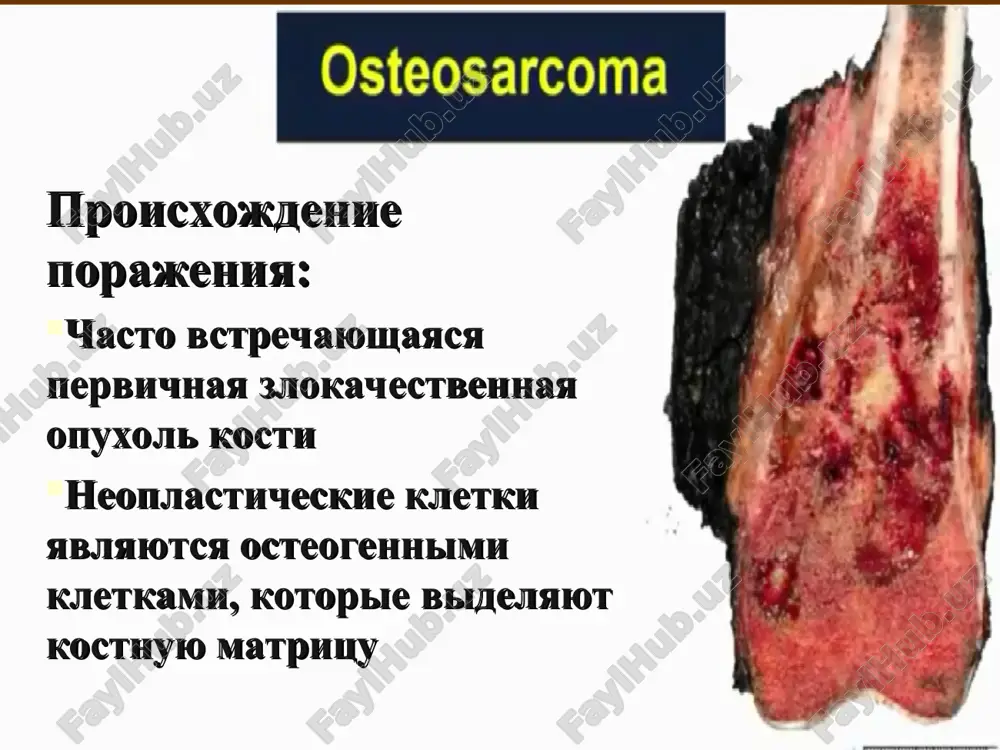 Osteosarcoma

Происхождение поражения:

Часто встречающаяся первичная злокачественная опухоль кости

Неопластические клетки являются остеогенными клетками, которые выделяют костную матрицу

FaylHub.uz